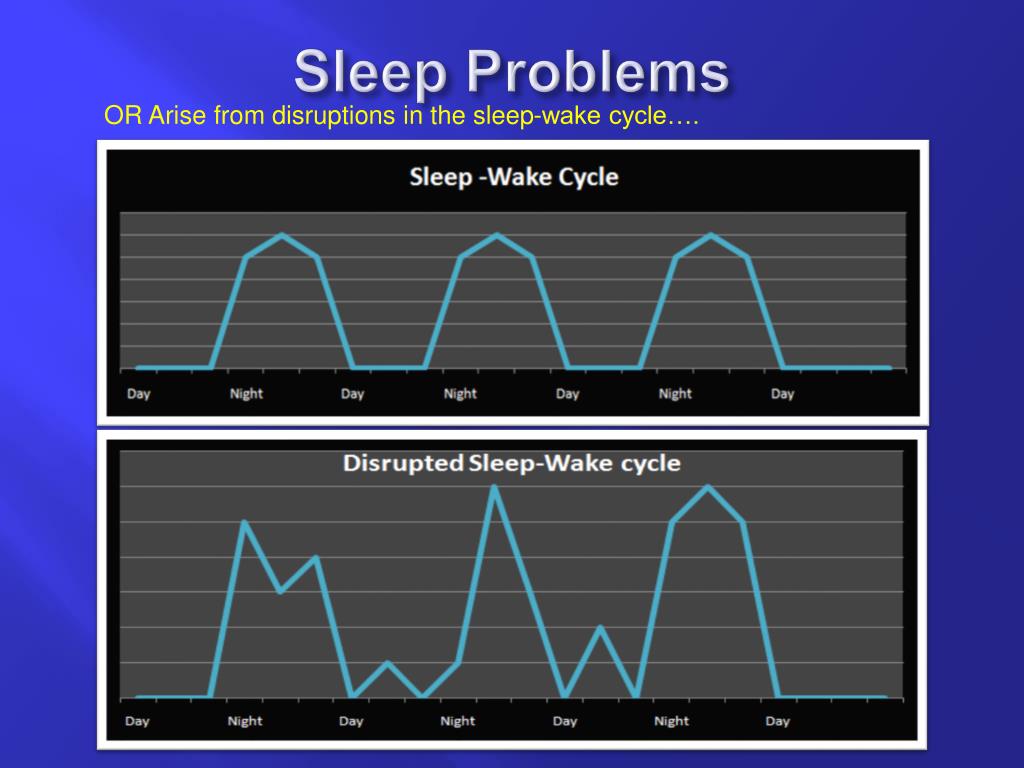 Sleep Problems

OR Arise from disruptions in the sleep-wake cycle….

Sleep -Wake Cycle

Day Night Day Night Day Night Day

Disrupted Sleep-Wake cycle

Day Night Day Night Day Night Day